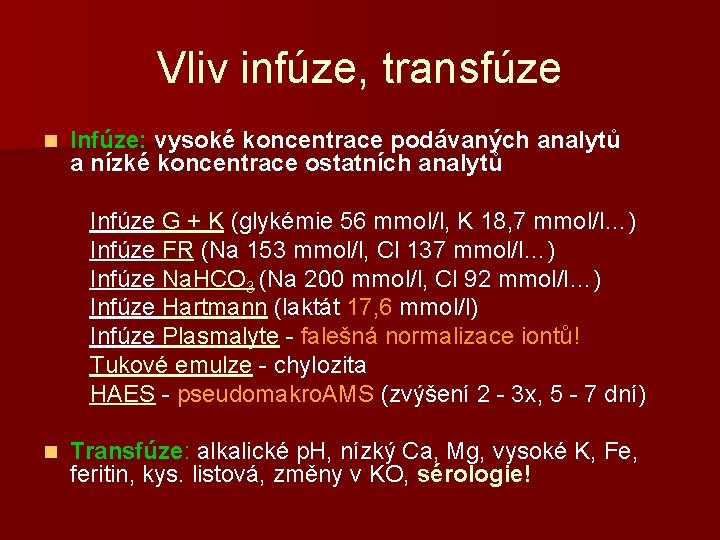 Vliv infúze, transfúze

Infúze: vysoké koncentrace podávaných analytů a nízké koncentrace ostatních analytů

Infúze G + K (glykémie 56 mmol/l, K 18,7 mmol/l...)
Infúze FR (Na 153 mmol/l, Cl 137 mmol/l...)
Infúze $NaHCO_3$ (Na 200 mmol/l, Cl 92 mmol/l...)
Infúze Hartmann (laktát 17,6 mmol/l)
Infúze Plasmalyte - falešná normalizace iontů!
Tukové emulze - chylozita
HAES - pseudomakroAMS (zvýšení 2 - 3x, 5 - 7 dní)

Transfúze: alkalické pH, nízký Ca, Mg, vysoké K, Fe, feritin, kys. listová, změny v KO, sérologie!